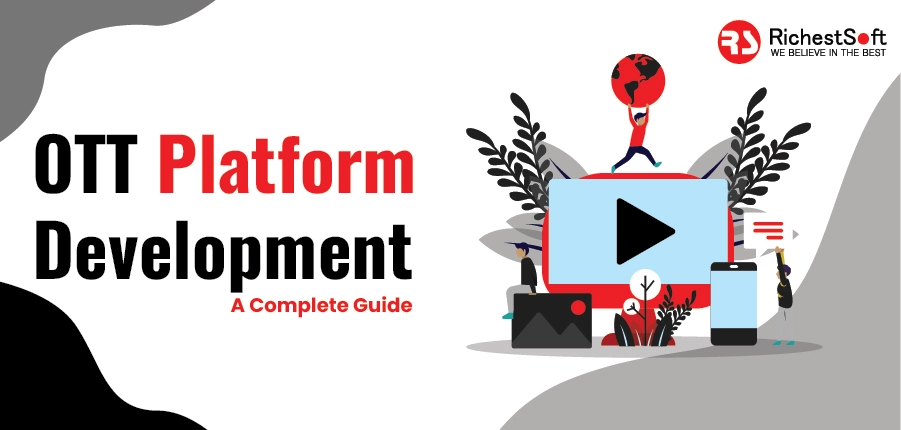 RS RichestSoft
WE BELIEVE IN THE BEST

OTT Platform Development

A Complete Guide